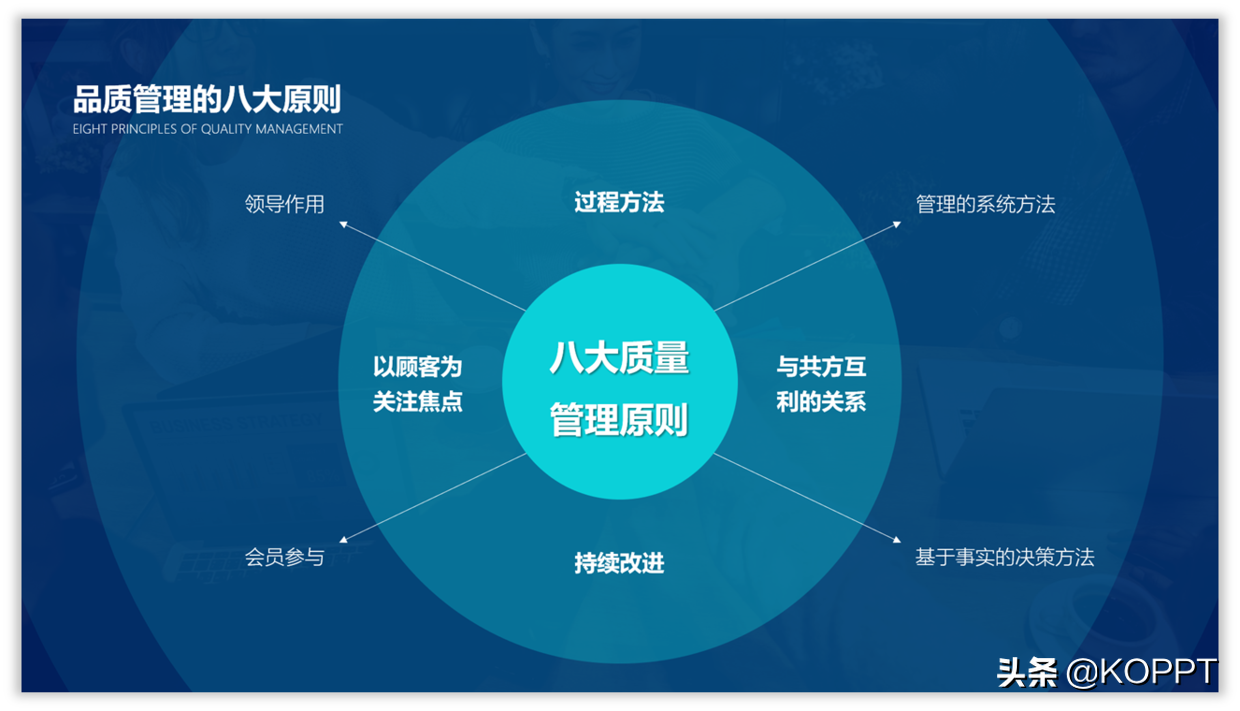 品质管理的八大原则
EIGHT PRINCIPLES OF QUALITY MANAGEMENT

领导作用

过程方法

管理的系统方法

以顾客为关注焦点

八大质量管理原则

与共方互利的关系

会员参与

持续改进

基于事实的决策方法

头条 @KOPPT